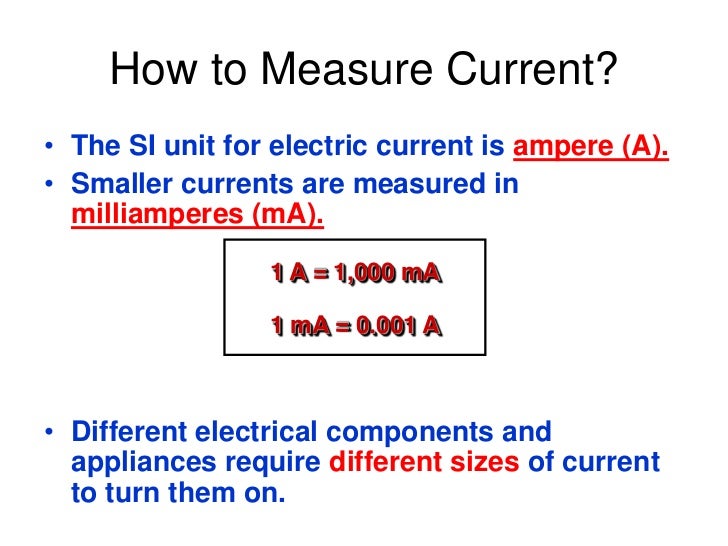 How to Measure Current?

• The SI unit for electric current is ampere (A).

• Smaller currents are measured in milliamperes (mA).

1 A = 1,000 mA

1 mA = 0.001 A

• Different electrical components and appliances require different sizes of current to turn them on.